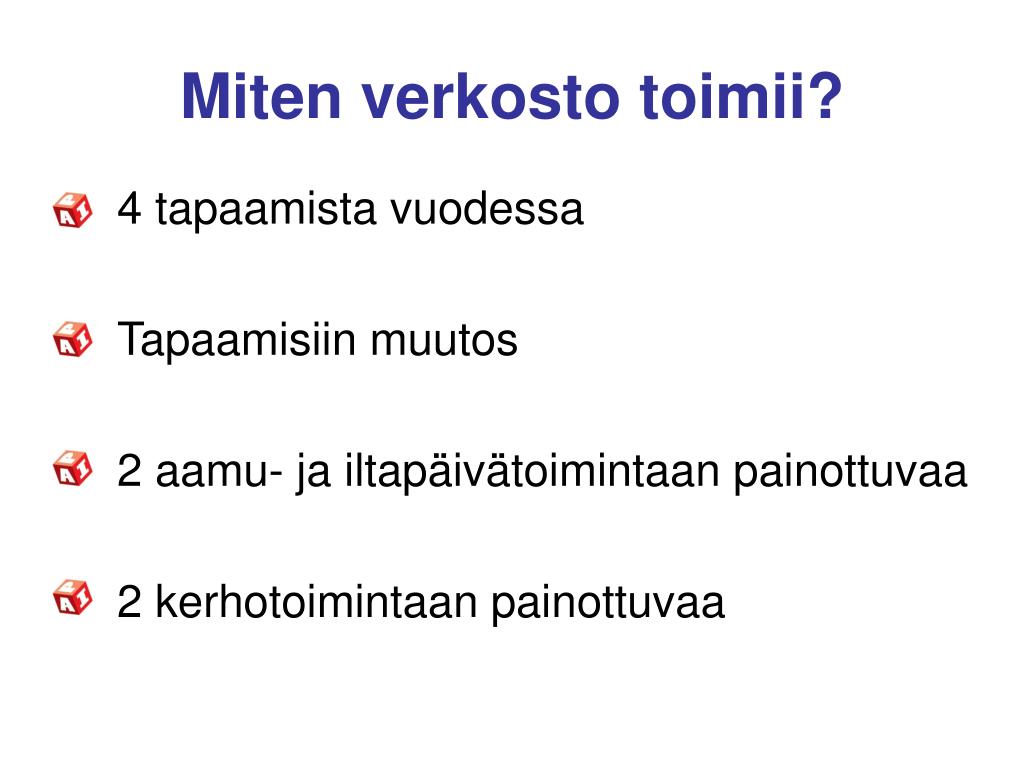 Miten verkosto toimii?

4 tapaamista vuodessa

Tapaamisiin muutos

2 aamu- ja iltapäivätoimintaan painottuvaa

2 kerhotoimintaan painottuvaa